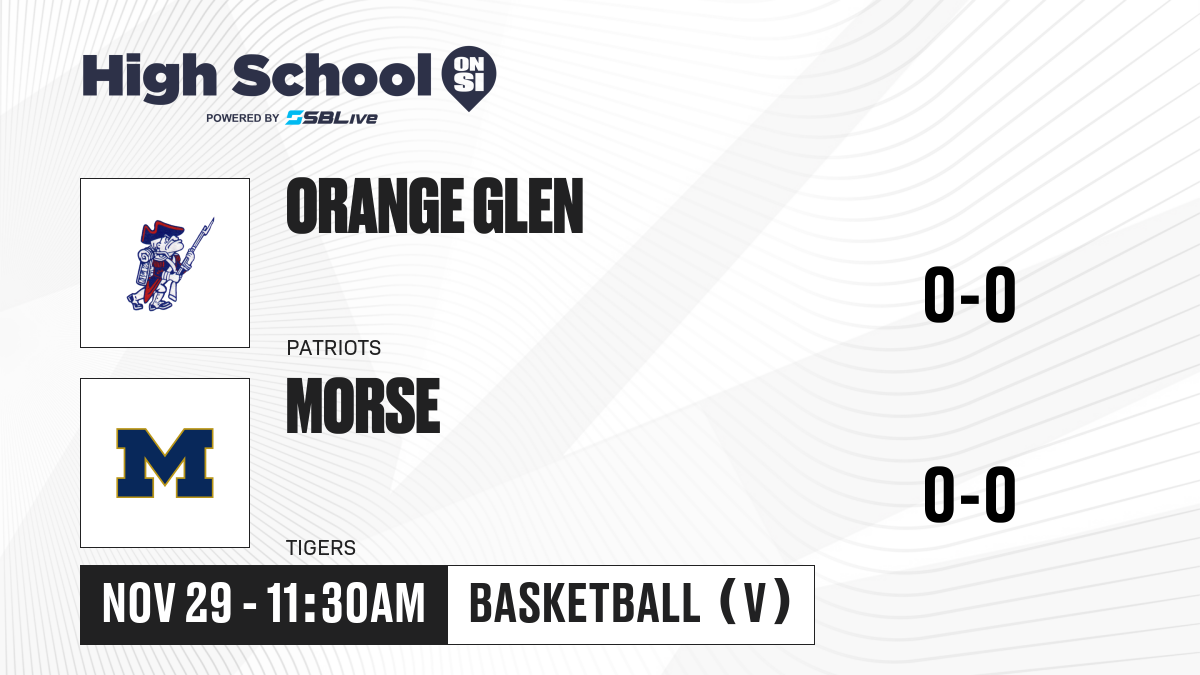 High School ON SI
POWERED BY SBLive

ORANGE GLEN
PATRIOTS
0-0

M
MORSE
TIGERS
0-0

NOV 29 - 11:30AM
BASKETBALL (V)